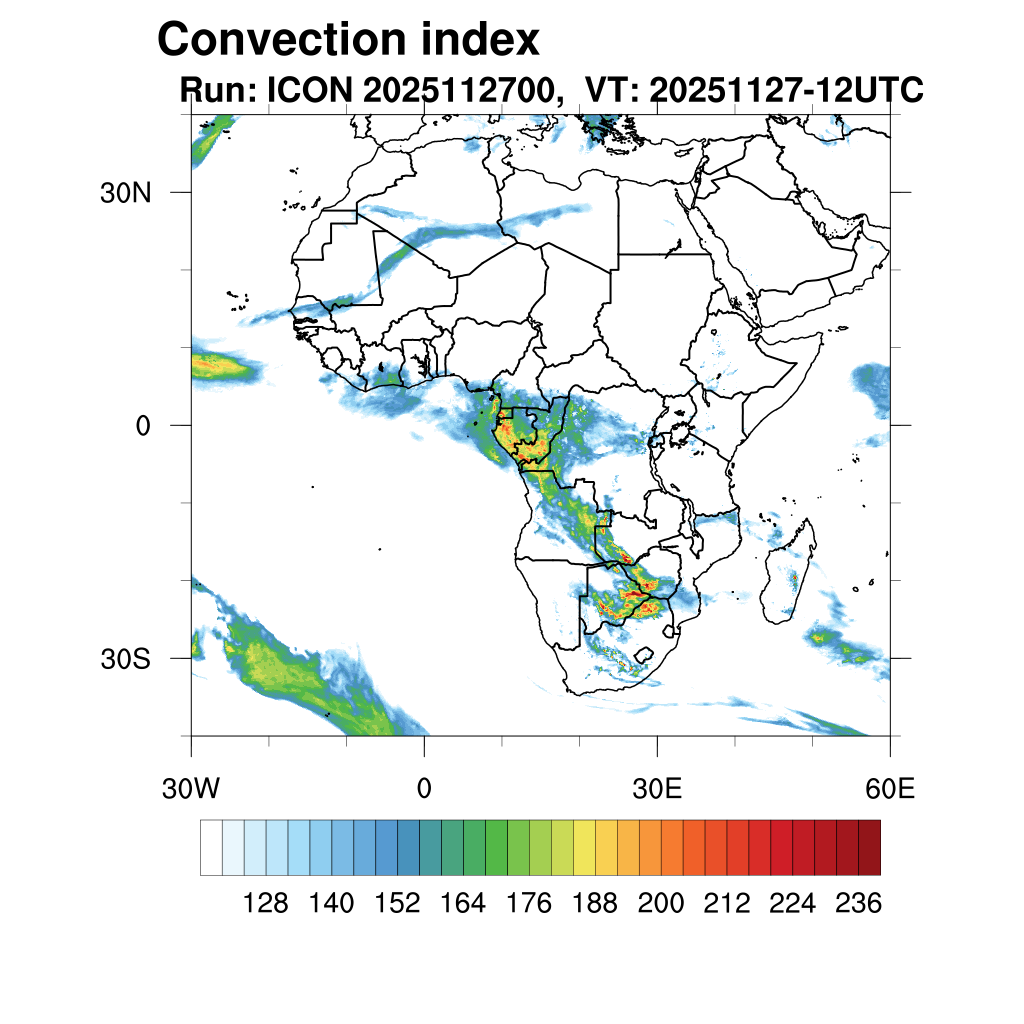 Convection index
Run: ICON 2025112700, VT: 20251127-12UTC

30N
0
30S
30W
0
30E
60E

128 140 152 164 176 188 200 212 224 236